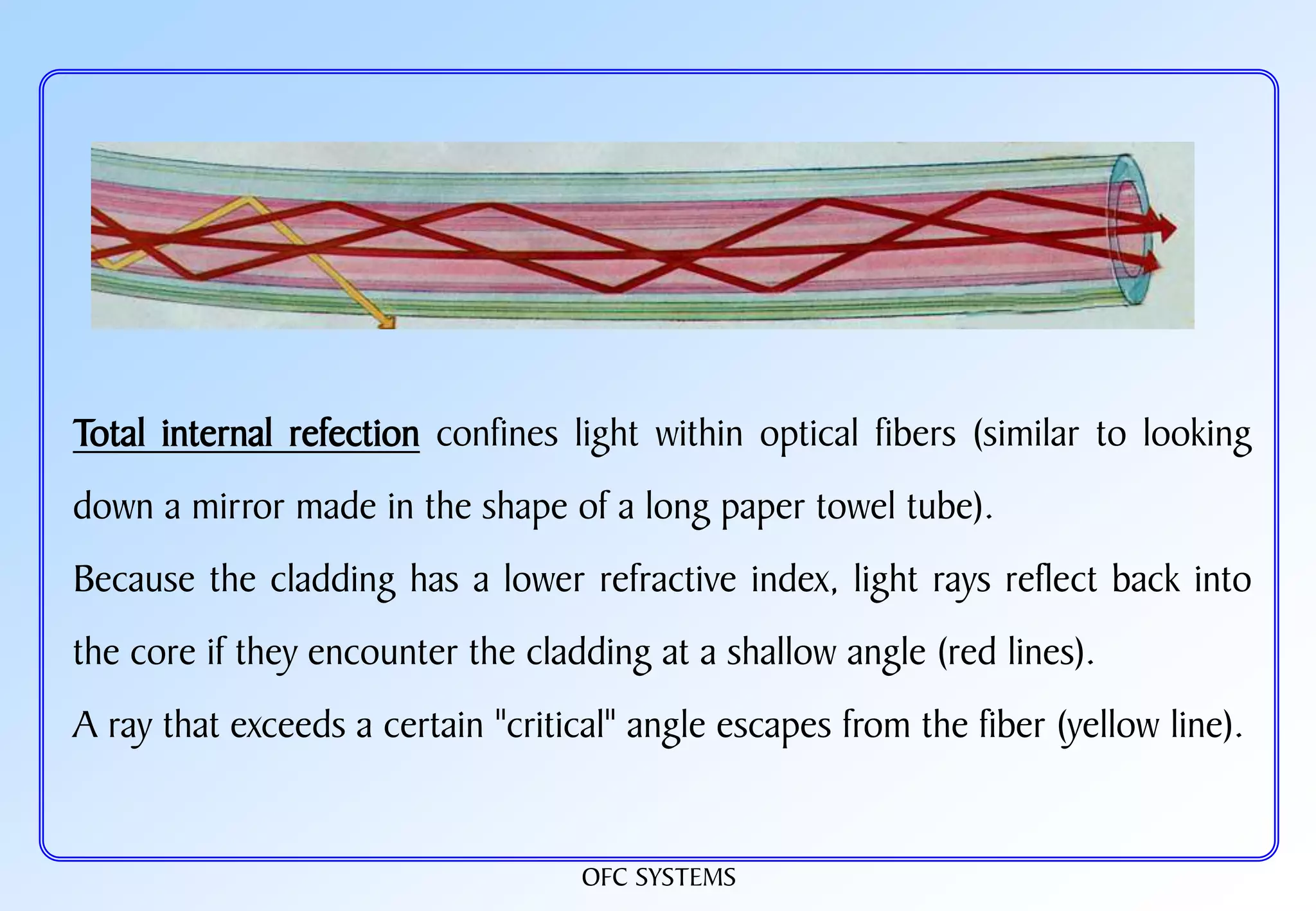 Total internal refection confines light within optical fibers (similar to looking down a mirror made in the shape of a long paper towel tube).

Because the cladding has a lower refractive index, light rays reflect back into the core if they encounter the cladding at a shallow angle (red lines).

A ray that exceeds a certain "critical" angle escapes from the fiber (yellow line).

OFC SYSTEMS